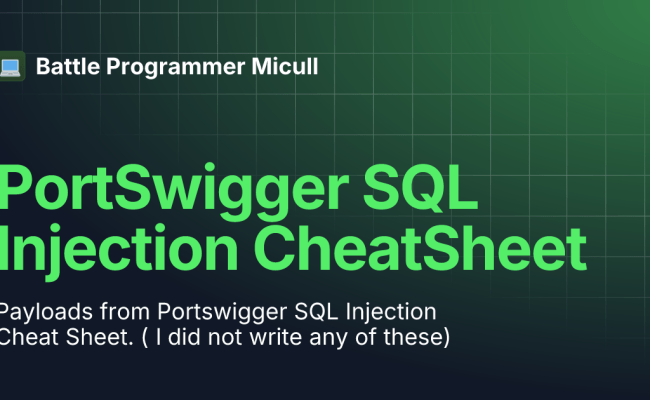 Battle Programmer Micull

PortSwigger SQL Injection CheatSheet

Payloads from Portswigger SQL Injection Cheat Sheet. ( I did not write any of these)